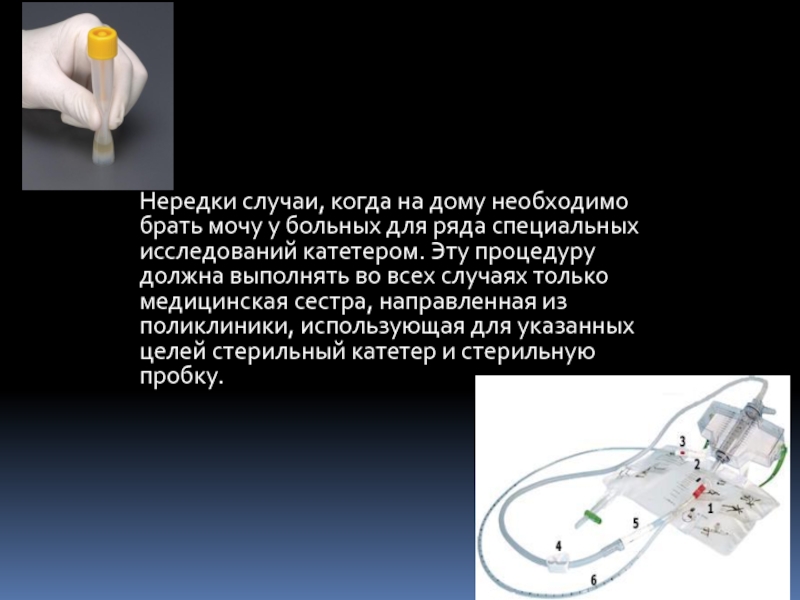 Нередки случаи, когда на дому необходимо брать мочу у больных для ряда специальных исследований катетером. Эту процедуру должна выполнять во всех случаях только медицинская сестра, направленная из поликлиники, использующая для указанных целей стерильный катетер и стерильную пробку.

3
2
1
5
4
6